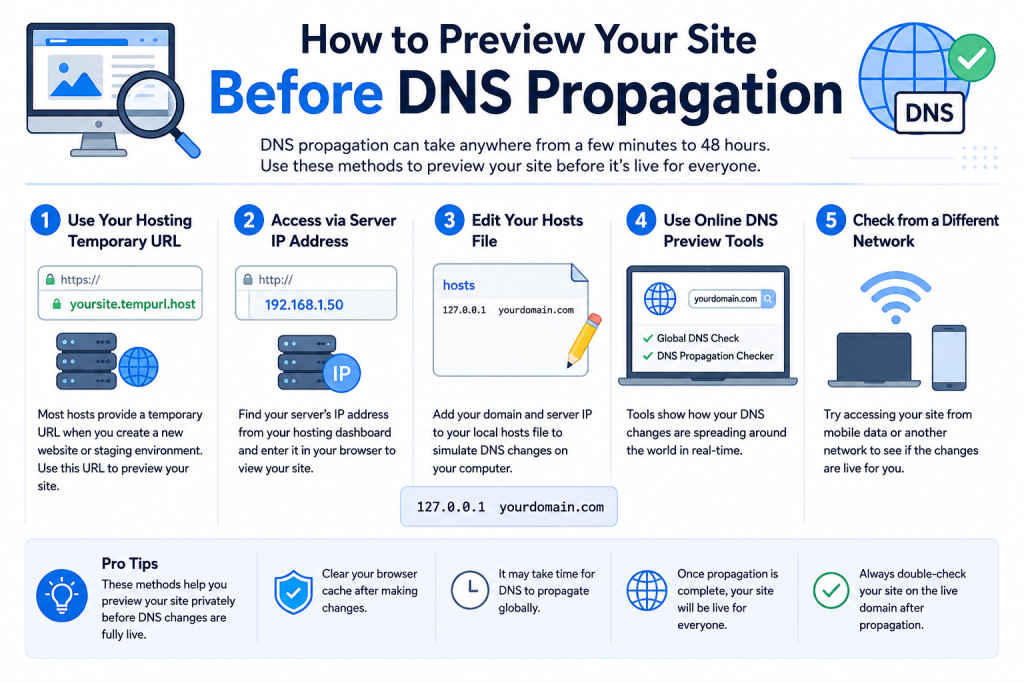 How to Preview Your Site
Before DNS Propagation

DNS

DNS propagation can take anywhere from a few minutes to 48 hours. Use these methods to preview your site before it's live for everyone.

1 Use Your Hosting Temporary URL

https://
yoursite.tempurl.host

Most hosts provide a temporary URL when you create a new website or staging environment. Use this URL to preview your site.

2 Access via Server IP Address

http://
192.168.1.50

IP

Find your server's IP address from your hosting dashboard and enter it in your browser to view your site.

3 Edit Your Hosts File

hosts
127.0.0.1 yourdomain.com

Add your domain and server IP to your local hosts file to simulate DNS changes on your computer.

127.0.0.1 yourdomain.com

4 Use Online DNS Preview Tools

yourdomain.com
Global DNS Check
DNS Propagation Checker

Tools show how your DNS changes are spreading around the world in real-time.

5 Check from a Different Network

Try accessing your site from mobile data or another network to see if the changes are live for you.

Pro Tips
These methods help you preview your site privately before DNS changes are fully live.

Clear your browser cache after making changes.

It may take time for DNS to propagate globally.

Once propagation is complete, your site will be live for everyone.

Always double-check your site on the live domain after propagation.